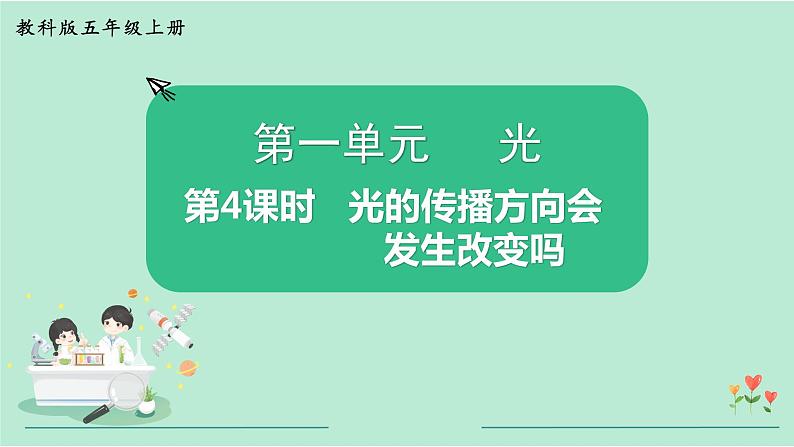 教科版五年级上册

第一单元　光

第4课时　光的传播方向会发生改变吗